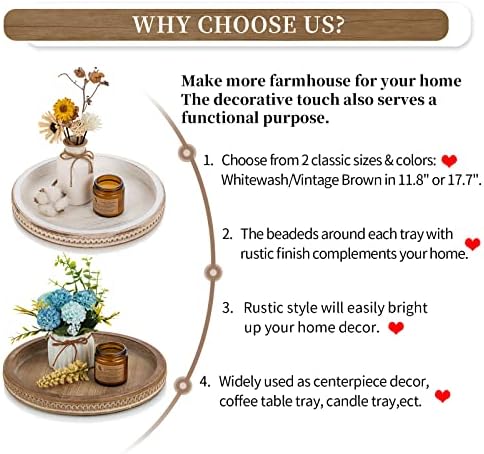 WHY CHOOSE US?

Make more farmhouse for your home The decorative touch also serves a functional purpose.

1. Choose from 2 classic sizes & colors: Whitewash/Vintage Brown in 11.8" or 17.7".

2. The beadeds around each tray with rustic finish complements your home.

3. Rustic style will easily bright up your home decor.

4. Widely used as centerpiece decor, coffee table tray, candle tray,ect.